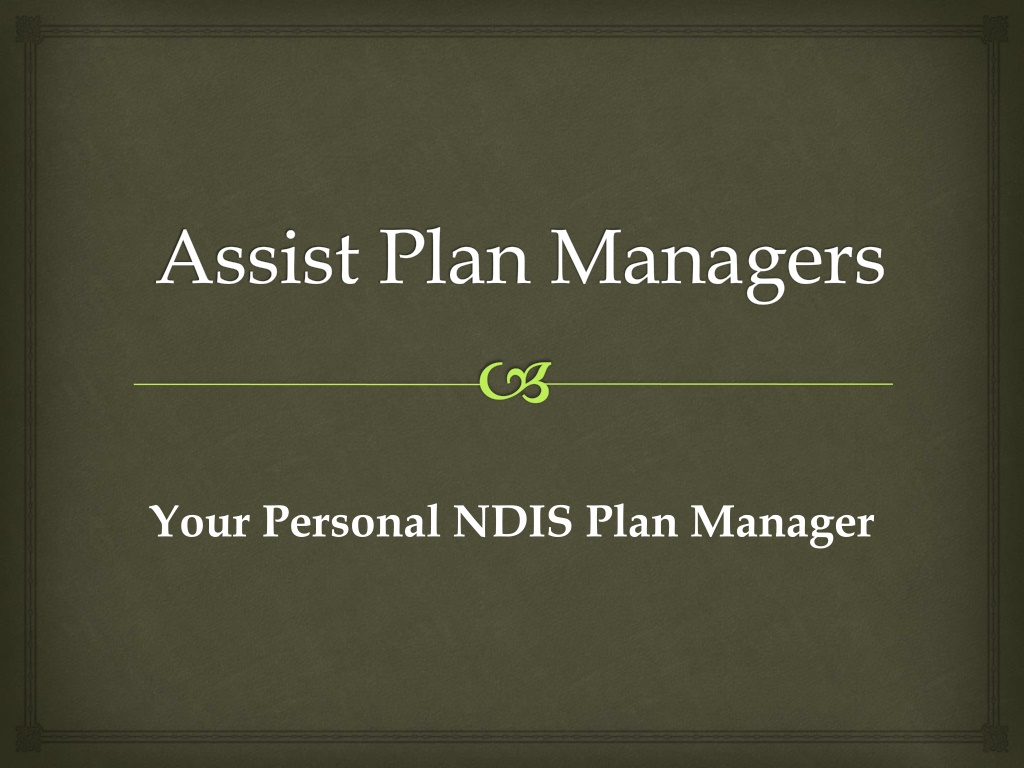 Assist Plan Managers

Your Personal NDIS Plan Manager